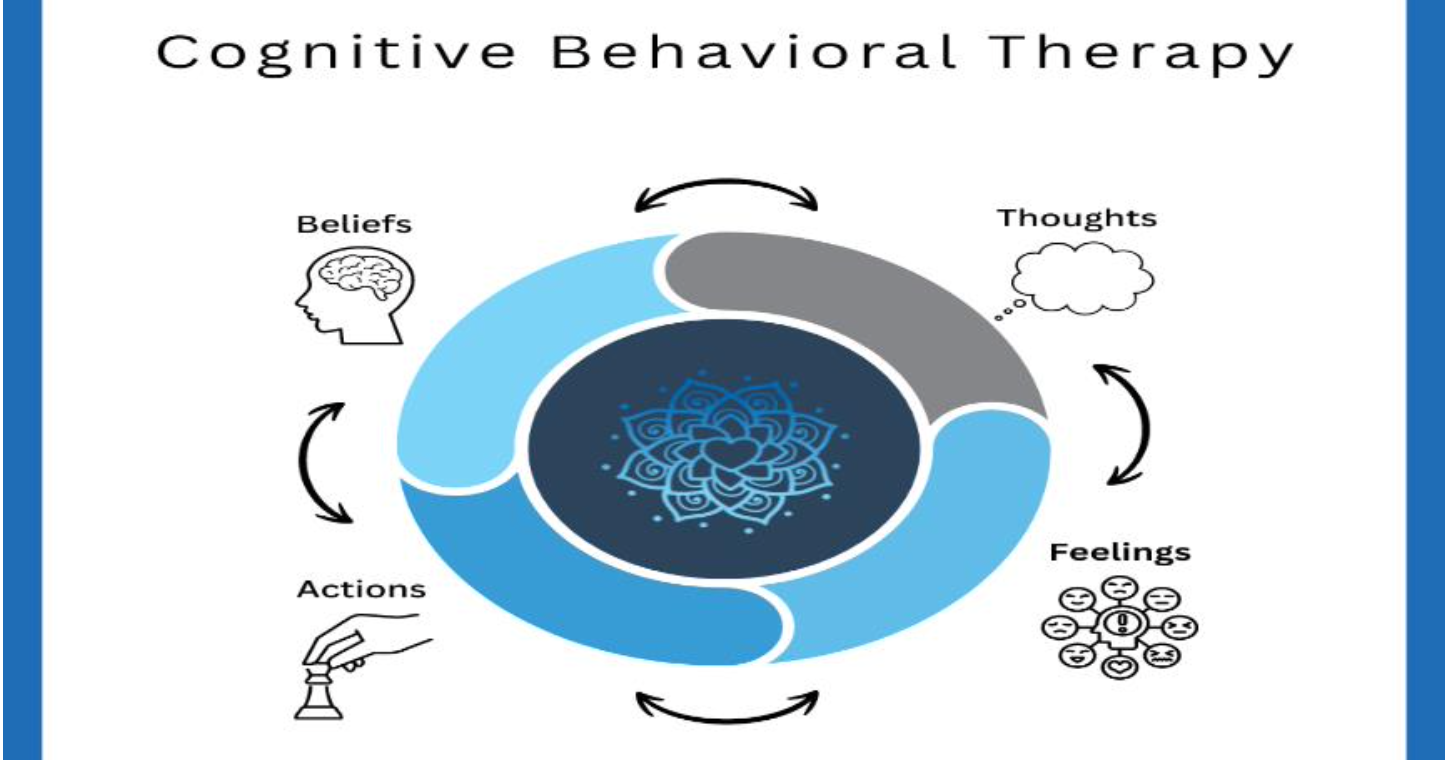 Cognitive Behavioral Therapy

Beliefs

Thoughts

Feelings

Actions